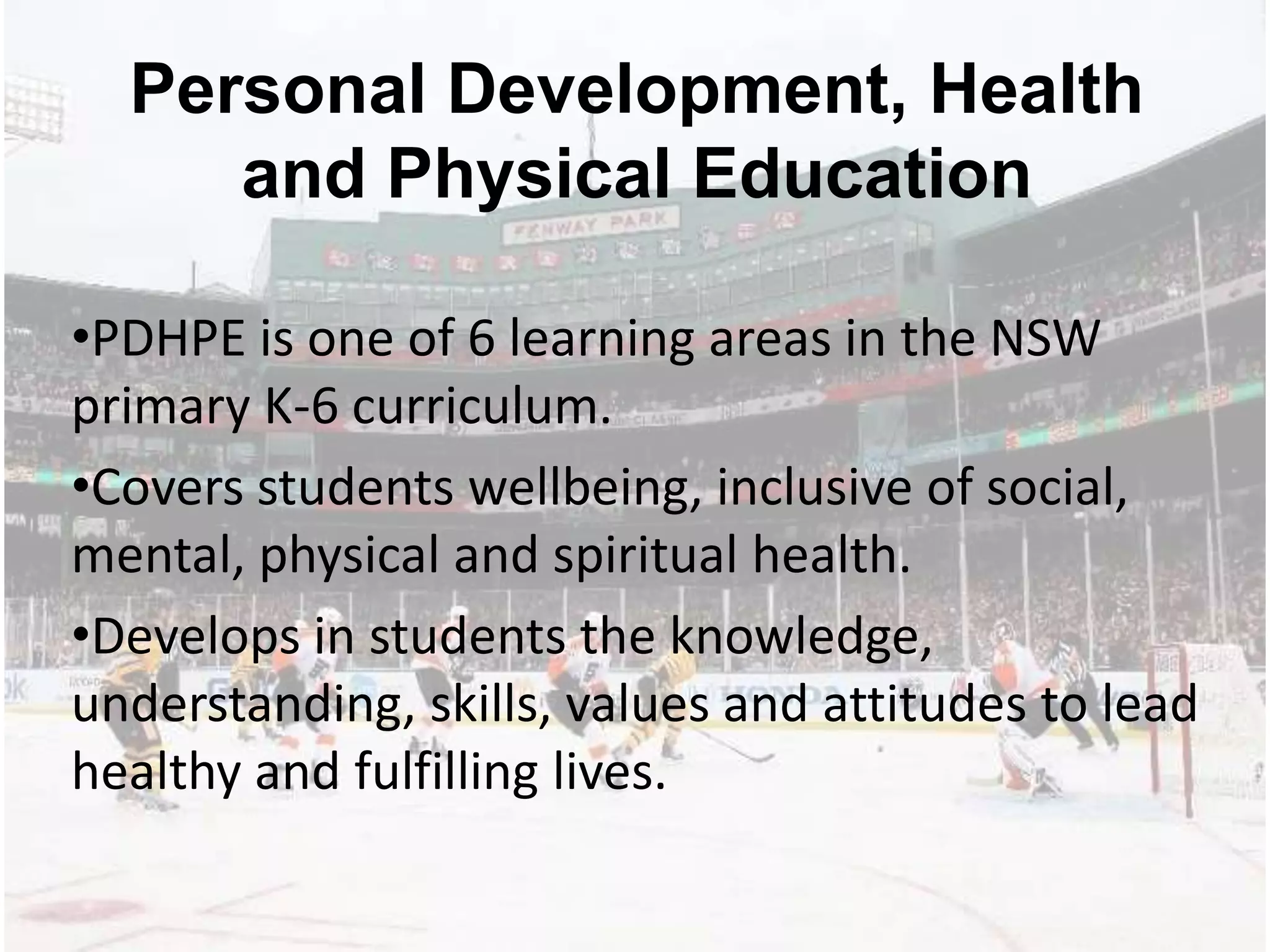 Personal Development, Health and Physical Education

FENWAY PARK

•PDHPE is one of 6 learning areas in the NSW primary K-6 curriculum.

•Covers students wellbeing, inclusive of social, mental, physical and spiritual health.

•Develops in students the knowledge, understanding, skills, values and attitudes to lead healthy and fulfilling lives.